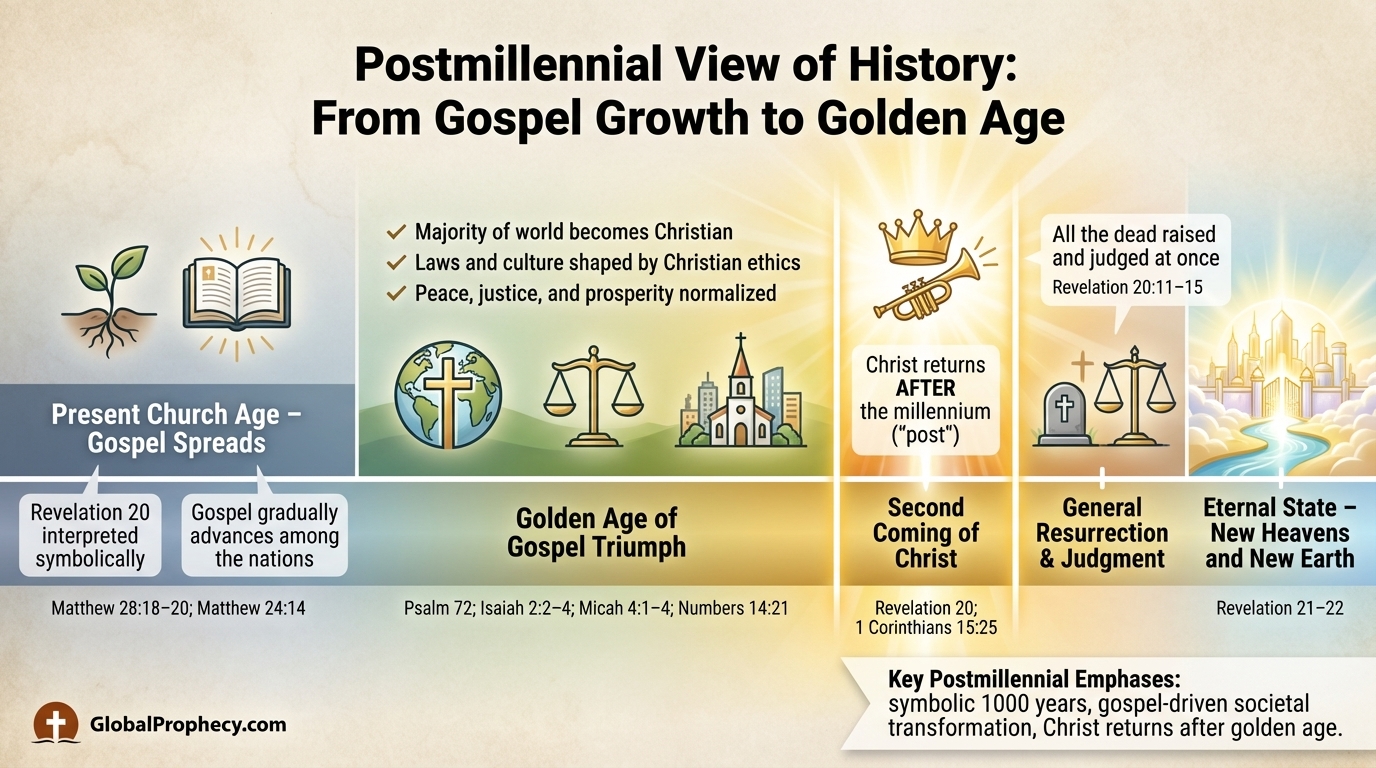 Postmillennial View of History:
From Gospel Growth to Golden Age

Present Church Age – Gospel Spreads

Revelation 20 interpreted symbolically

Gospel gradually advances among the nations

Matthew 28:18–20; Matthew 24:14

✓ Majority of world becomes Christian
✓ Laws and culture shaped by Christian ethics
✓ Peace, justice, and prosperity normalized

Golden Age of Gospel Triumph

Psalm 72; Isaiah 2:2–4; Micah 4:1–4; Numbers 14:21

Christ returns AFTER the millennium ("post")

Second Coming of Christ

Revelation 20; 1 Corinthians 15:25

All the dead raised and judged at once
Revelation 20:11–15

General Resurrection & Judgment

Eternal State – New Heavens and New Earth

Revelation 21–22

Key Postmillennial Emphases:
symbolic 1000 years, gospel-driven societal transformation, Christ returns after golden age.

GlobalProphecy.com